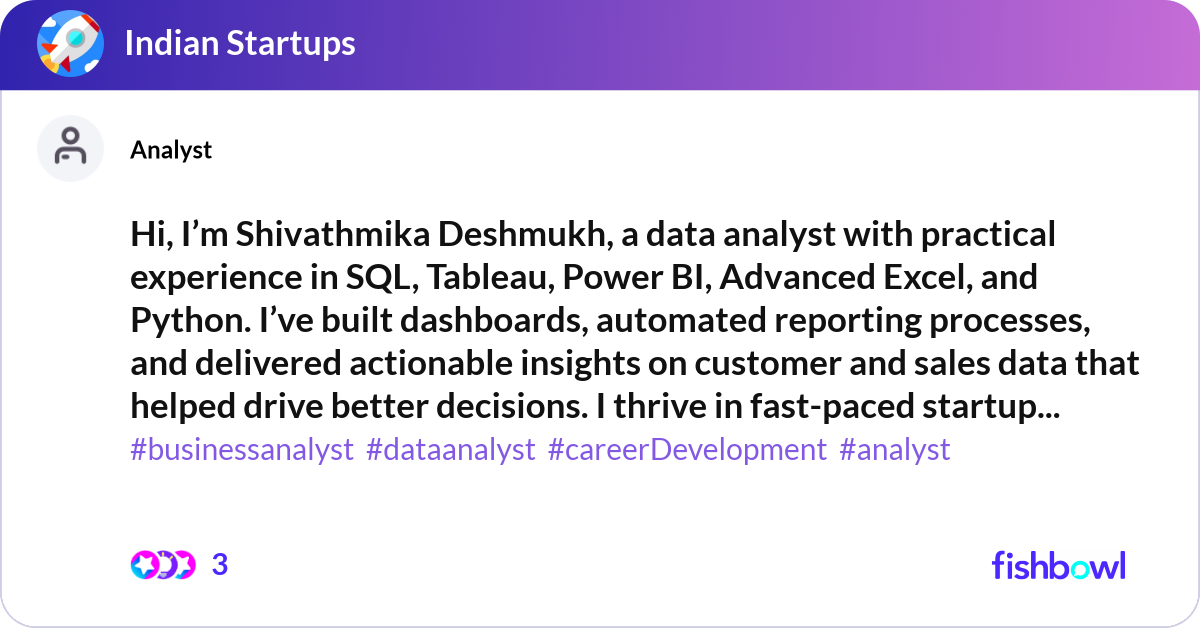 Indian Startups

Analyst

Hi, I’m Shivathmika Deshmukh, a data analyst with practical experience in SQL, Tableau, Power BI, Advanced Excel, and Python. I’ve built dashboards, automated reporting processes, and delivered actionable insights on customer and sales data that helped drive better decisions. I thrive in fast-paced startup...
#businessanalyst #dataanalyst #careerDevelopment #analyst

3

fishbowl